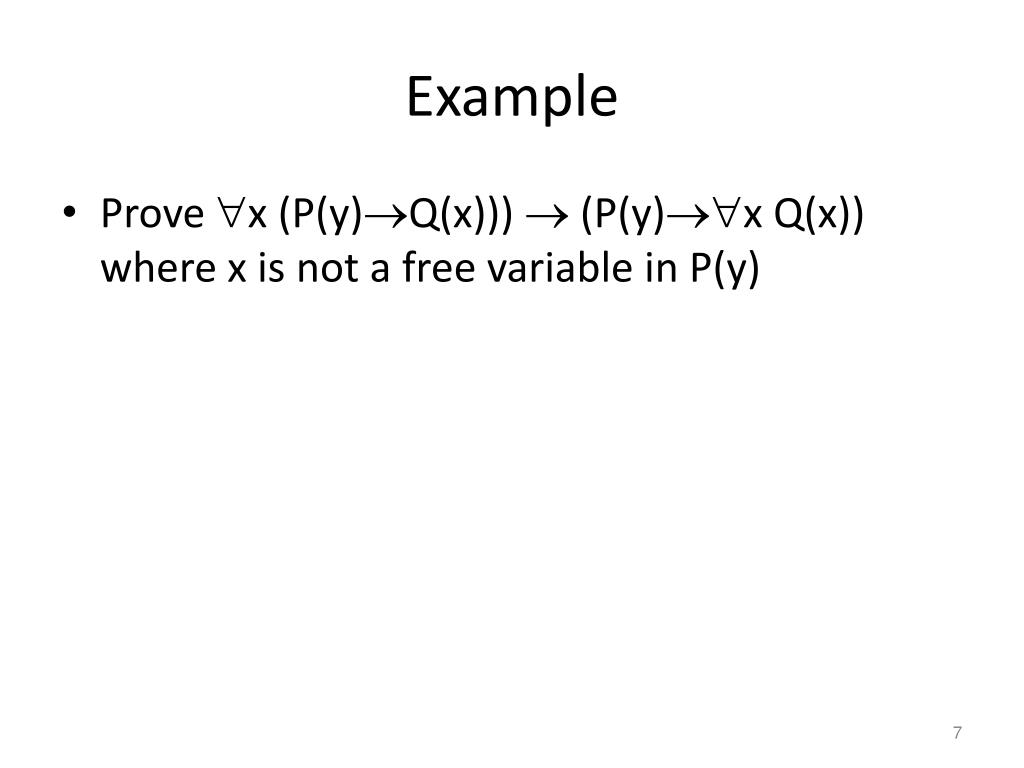 Example

• Prove $\forall x\ (P(y) \rightarrow Q(x))) \rightarrow (P(y) \rightarrow \forall x\ Q(x))$ where x is not a free variable in P(y)

7